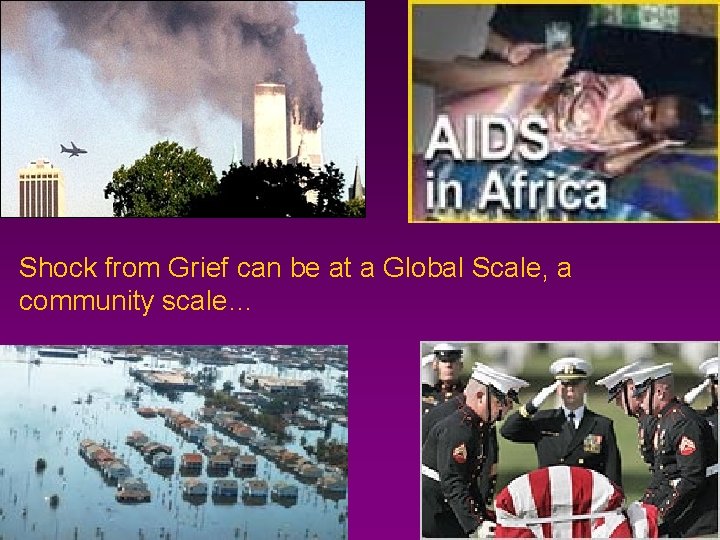 AIDS in Africa

Shock from Grief can be at a Global Scale, a community scale…